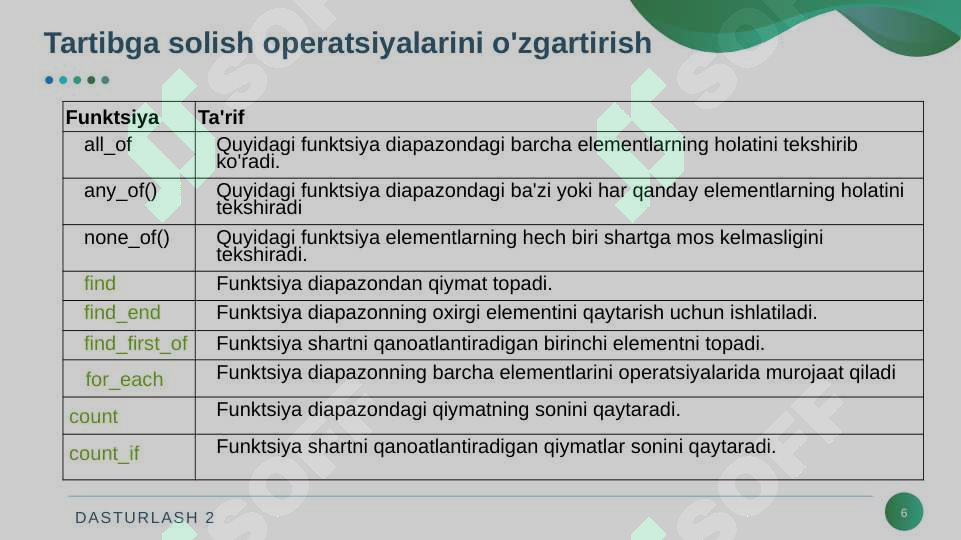 Tartibga solish operatsiyalarini o'zgartirish

| Funktsiya | Ta'rif |
|---|---|
| all_of | Quyidagi funktsiya diapazondagi barcha elementlarning holatini tekshirib ko'radi. |
| any_of() | Quyidagi funktsiya diapazondagi ba'zi yoki har qanday elementlarning holatini tekshiradi |
| none_of() | Quyidagi funktsiya elementlarning hech biri shartga mos kelmasligini tekshiradi. |
| find | Funktsiya diapazondan qiymat topadi. |
| find_end | Funktsiya diapazonning oxirgi elementini qaytarish uchun ishlatiladi. |
| find_first_of | Funktsiya shartni qanoatlantiradigan birinchi elementni topadi. |
| for_each | Funktsiya diapazonning barcha elementlarini operatsiyalarida murojaat qiladi |
| count | Funktsiya diapazondagi qiymatning sonini qaytaradi. |
| count_if | Funktsiya shartni qanoatlantiradigan qiymatlar sonini qaytaradi. |

DASTURLASH 2

6